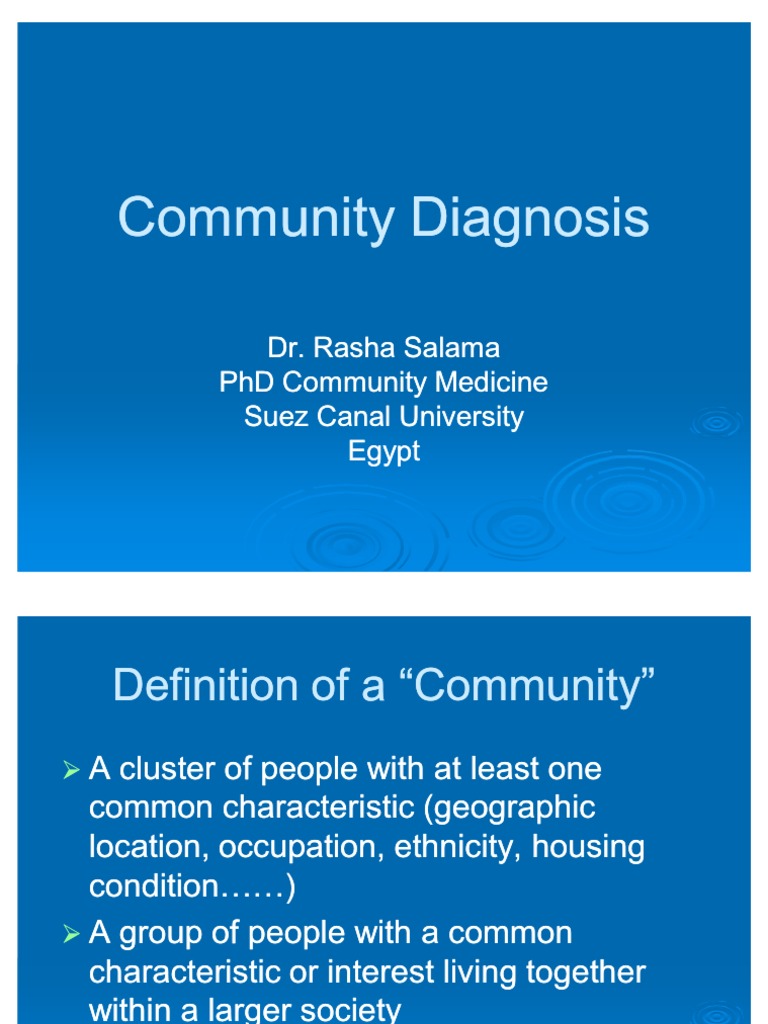 Community Diagnosis

Dr. Rasha Salama
PhD Community Medicine
Suez Canal University
Egypt

Definition of a “Community”

➢ A cluster of people with at least one common characteristic (geographic location, occupation, ethnicity, housing condition……)

➢ A group of people with a common characteristic or interest living together within a larger society